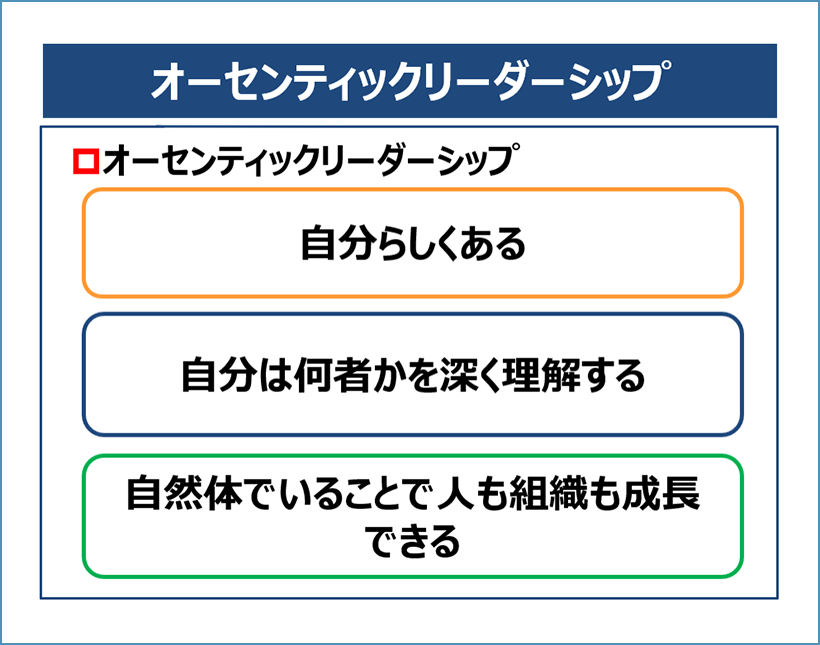 オーセンティックリーダーシップ

□オーセンティックリーダーシップ

自分らしくある

自分は何者かを深く理解する

自然体でいることで人も組織も成長できる